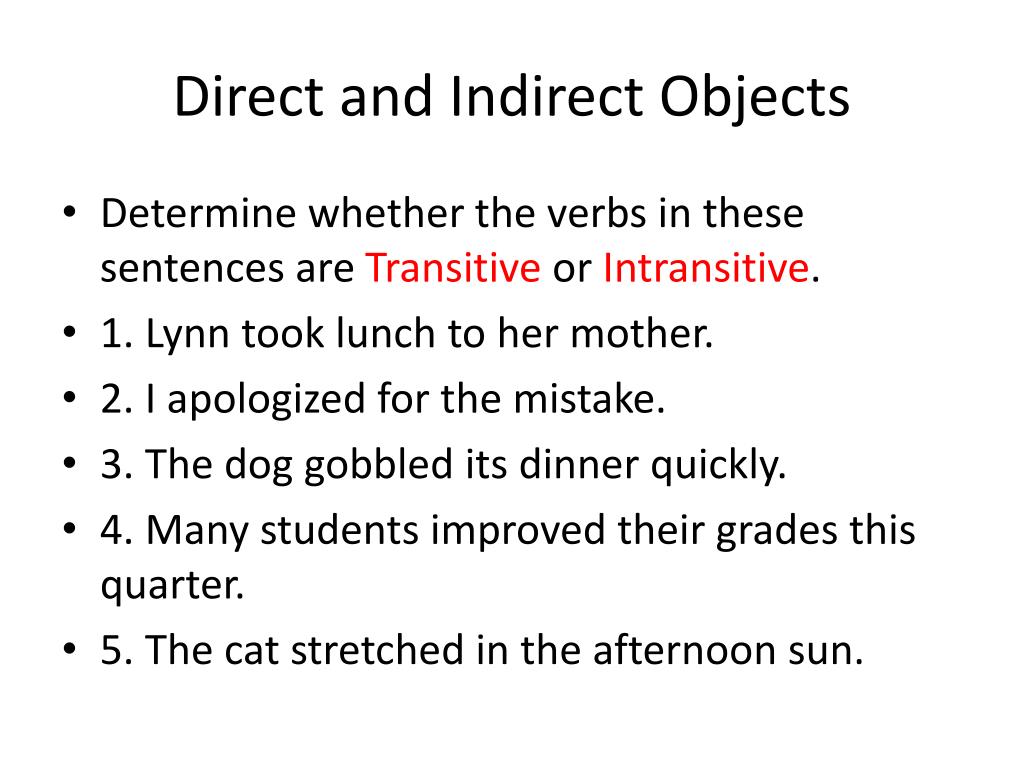 Direct and Indirect Objects

• Determine whether the verbs in these sentences are Transitive or Intransitive.
• 1. Lynn took lunch to her mother.
• 2. I apologized for the mistake.
• 3. The dog gobbled its dinner quickly.
• 4. Many students improved their grades this quarter.
• 5. The cat stretched in the afternoon sun.